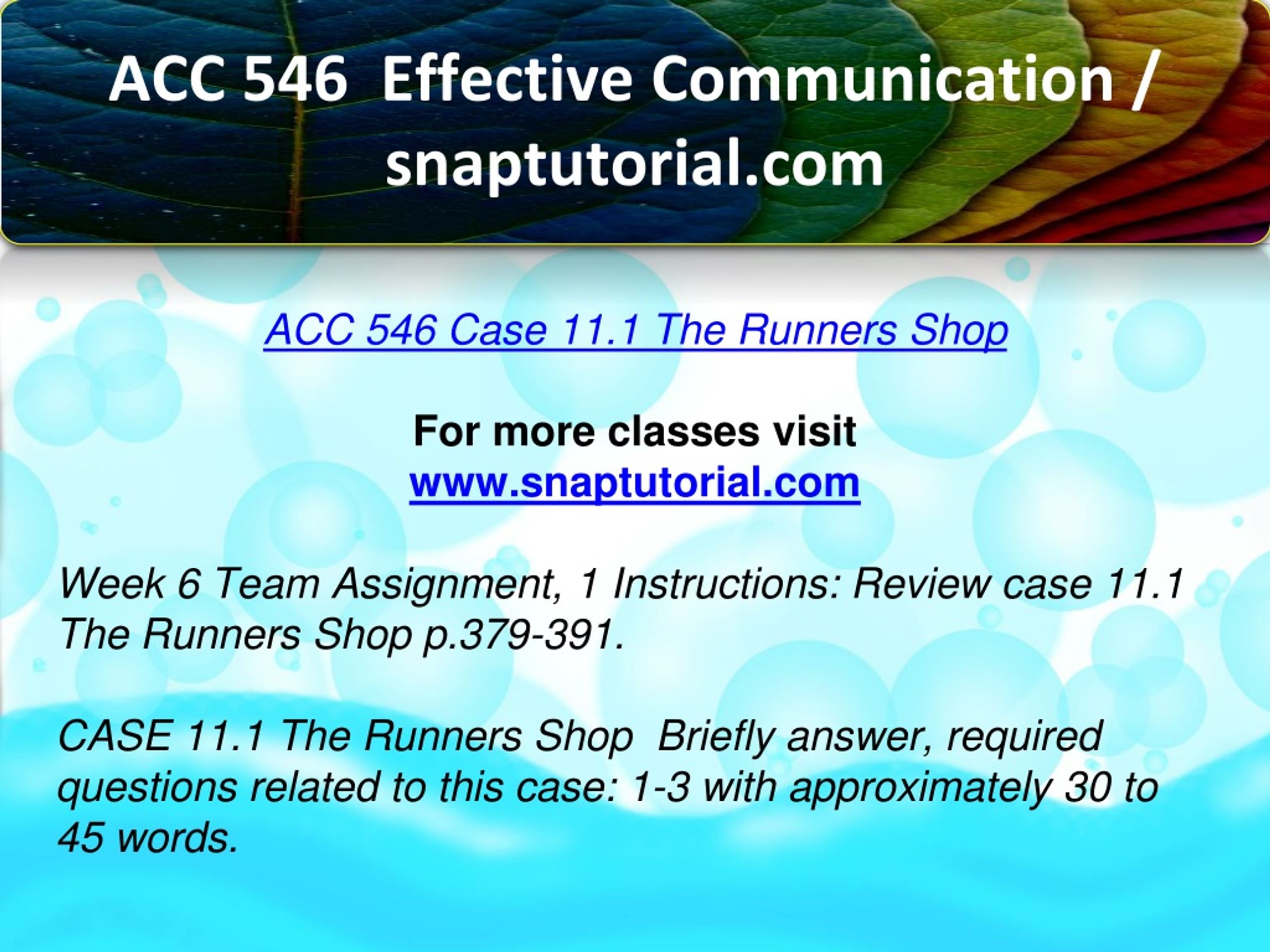 ACC 546 Effective Communication / snaptutorial.com

ACC 546 Case 11.1 The Runners Shop

For more classes visit
www.snaptutorial.com

Week 6 Team Assignment, 1 Instructions: Review case 11.1 The Runners Shop p.379-391.

CASE 11.1 The Runners Shop Briefly answer, required questions related to this case: 1-3 with approximately 30 to 45 words.